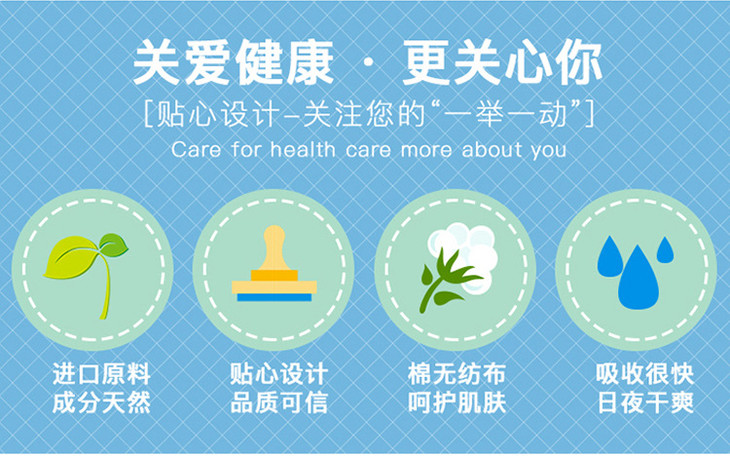 关爱健康 · 更关心你
[贴心设计–关注您的“一举一动”]
Care for health care more about you

进口原料
成分天然

贴心设计
品质可信

棉无纺布
呵护肌肤

吸收很快
日夜干爽